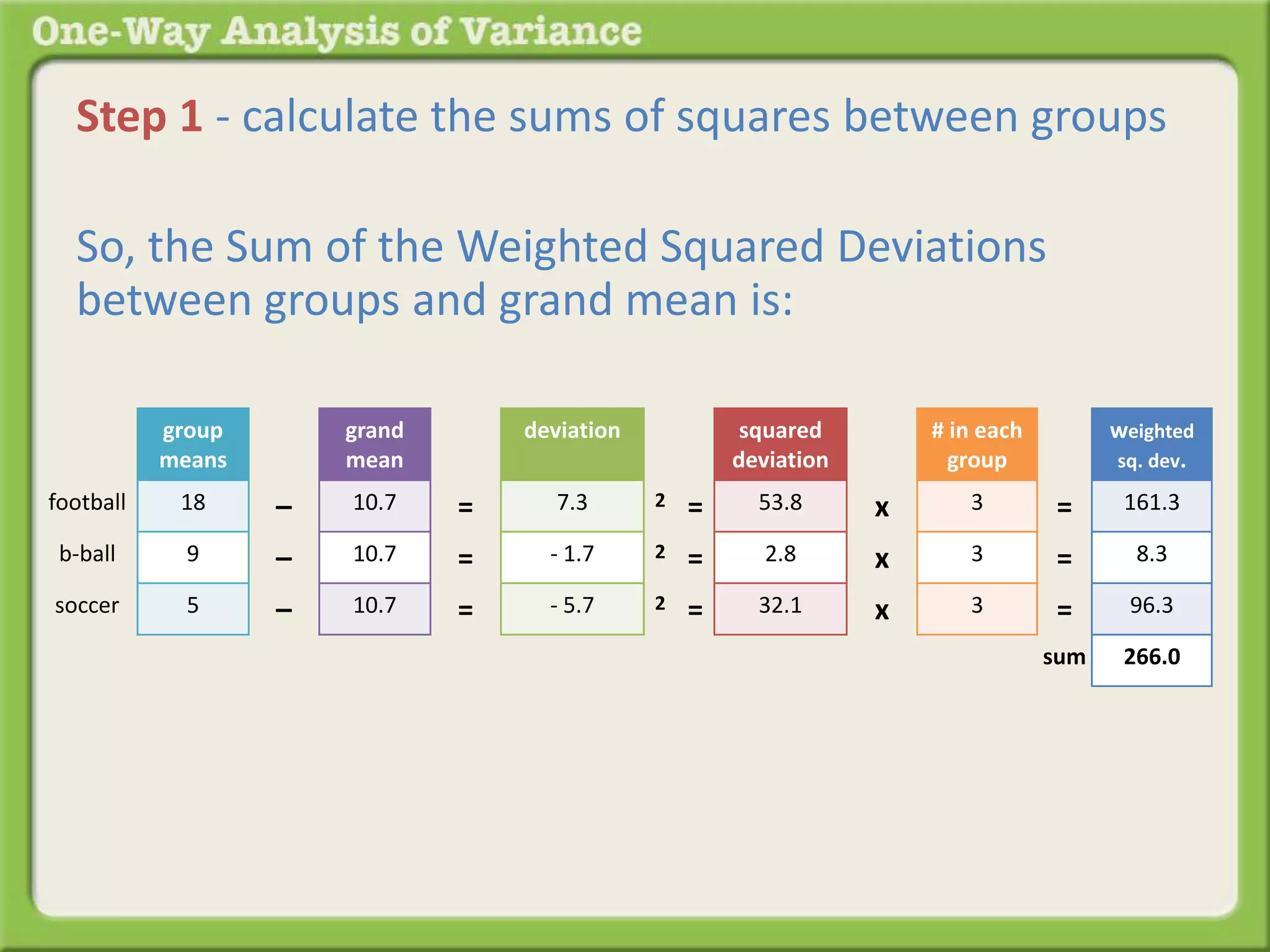 One-Way Analysis of Variance

Step 1 - calculate the sums of squares between groups

So, the Sum of the Weighted Squared Deviations between groups and grand mean is:

| | group means | | grand mean | | deviation | | | squared deviation | | # in each group | | weighted sq. dev. |
|---|---|---|---|---|---|---|---|---|---|---|---|---|
| football | 18 | – | 10.7 | = | 7.3 | 2 | = | 53.8 | x | 3 | = | 161.3 |
| b-ball | 9 | – | 10.7 | = | - 1.7 | 2 | = | 2.8 | x | 3 | = | 8.3 |
| soccer | 5 | – | 10.7 | = | - 5.7 | 2 | = | 32.1 | x | 3 | = | 96.3 |
| | | | | | | | | | | | sum | 266.0 |